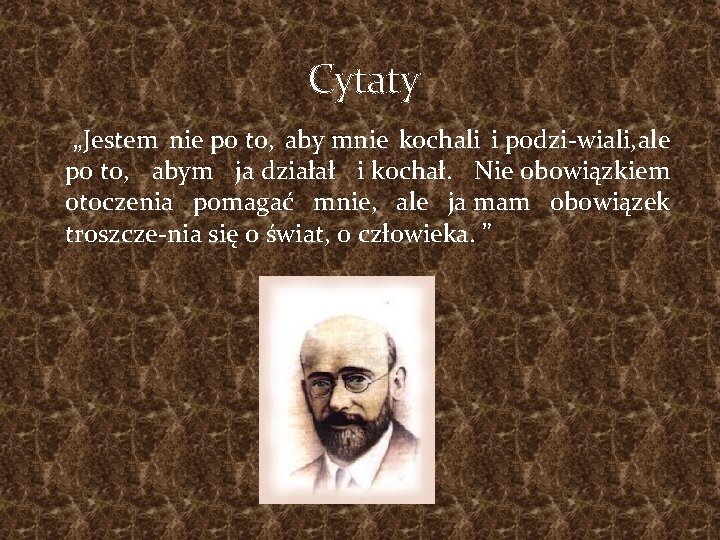 Cytaty

„Jestem nie po to, aby mnie kochali i podzi-wiali,ale po to, abym ja działał i kochał. Nie obowiązkiem otoczenia pomagać mnie, ale ja mam obowiązek troszcze-nia się o świat, o człowieka. ”